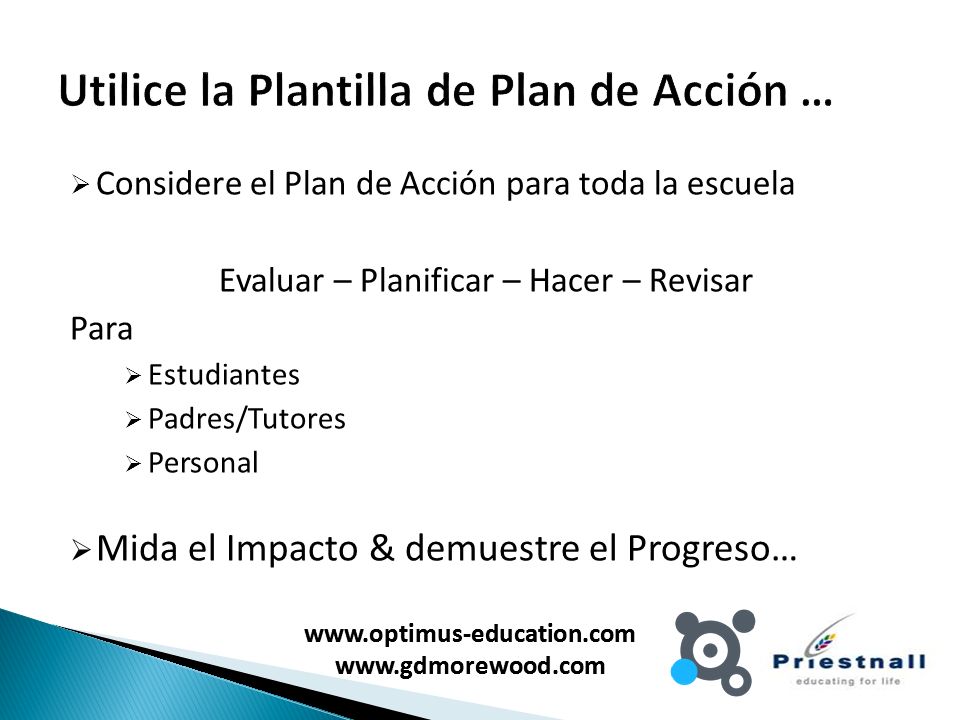 Utilice la Plantilla de Plan de Acción …

➢ Considere el Plan de Acción para toda la escuela

Evaluar – Planificar – Hacer – Revisar

Para

➢ Estudiantes
➢ Padres/Tutores
➢ Personal

➢ Mida el Impacto & demuestre el Progreso…

www.optimus-education.com
www.gdmorewood.com

Priestnall
educating for life